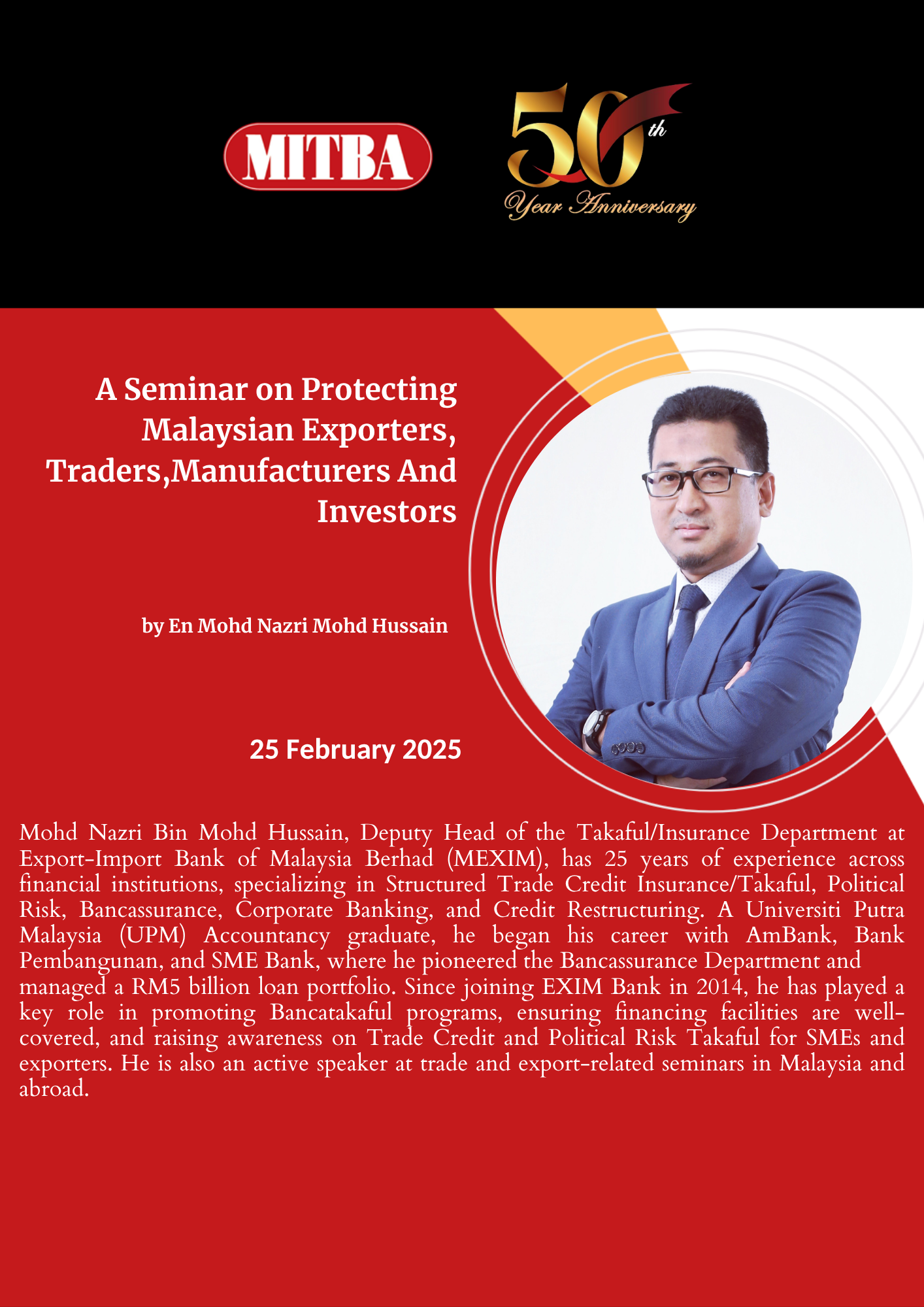 MITBA

50th Year Anniversary

A Seminar on Protecting Malaysian Exporters, Traders,Manufacturers And Investors

by En Mohd Nazri Mohd Hussain

25 February 2025

Mohd Nazri Bin Mohd Hussain, Deputy Head of the Takaful/Insurance Department at Export-Import Bank of Malaysia Berhad (MEXIM), has 25 years of experience across financial institutions, specializing in Structured Trade Credit Insurance/Takaful, Political Risk, Bancassurance, Corporate Banking, and Credit Restructuring. A Universiti Putra Malaysia (UPM) Accountancy graduate, he began his career with AmBank, Bank Pembangunan, and SME Bank, where he pioneered the Bancassurance Department and managed a RM5 billion loan portfolio. Since joining EXIM Bank in 2014, he has played a key role in promoting Bancatakaful programs, ensuring financing facilities are well-covered, and raising awareness on Trade Credit and Political Risk Takaful for SMEs and exporters. He is also an active speaker at trade and export-related seminars in Malaysia and abroad.